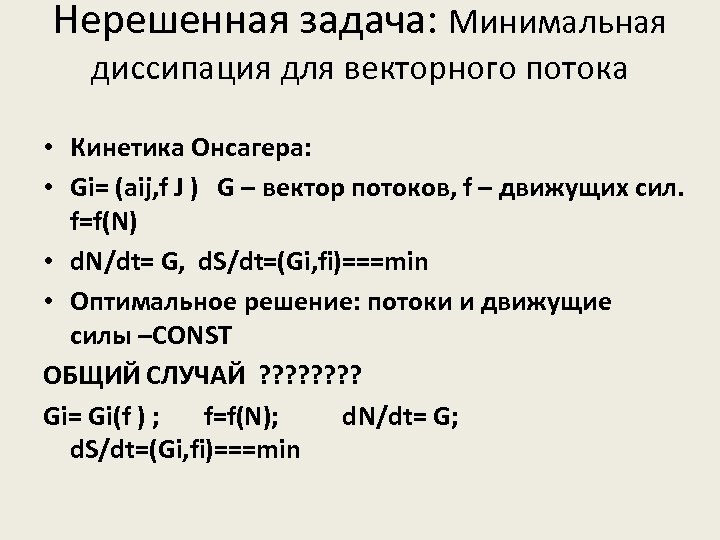 Нерешенная задача: Минимальная диссипация для векторного потока

• Кинетика Онсагера:
• Gi= (aij,f J ) G – вектор потоков, f – движущих сил. f=f(N)
• dN/dt= G, dS/dt=(Gi,fi)===min
• Оптимальное решение: потоки и движущие силы –CONST

ОБЩИЙ СЛУЧАЙ ????????

Gi= Gi(f ) ; f=f(N); dN/dt= G; dS/dt=(Gi,fi)===min